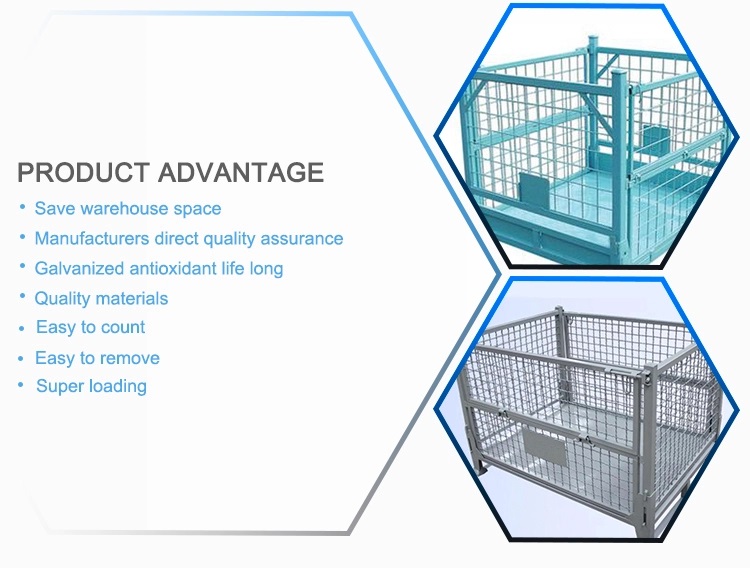 PRODUCT ADVANTAGE

• Save warehouse space
• Manufacturers direct quality assurance
• Galvanized antioxidant life long
• Quality materials
• Easy to count
• Easy to remove
• Super loading